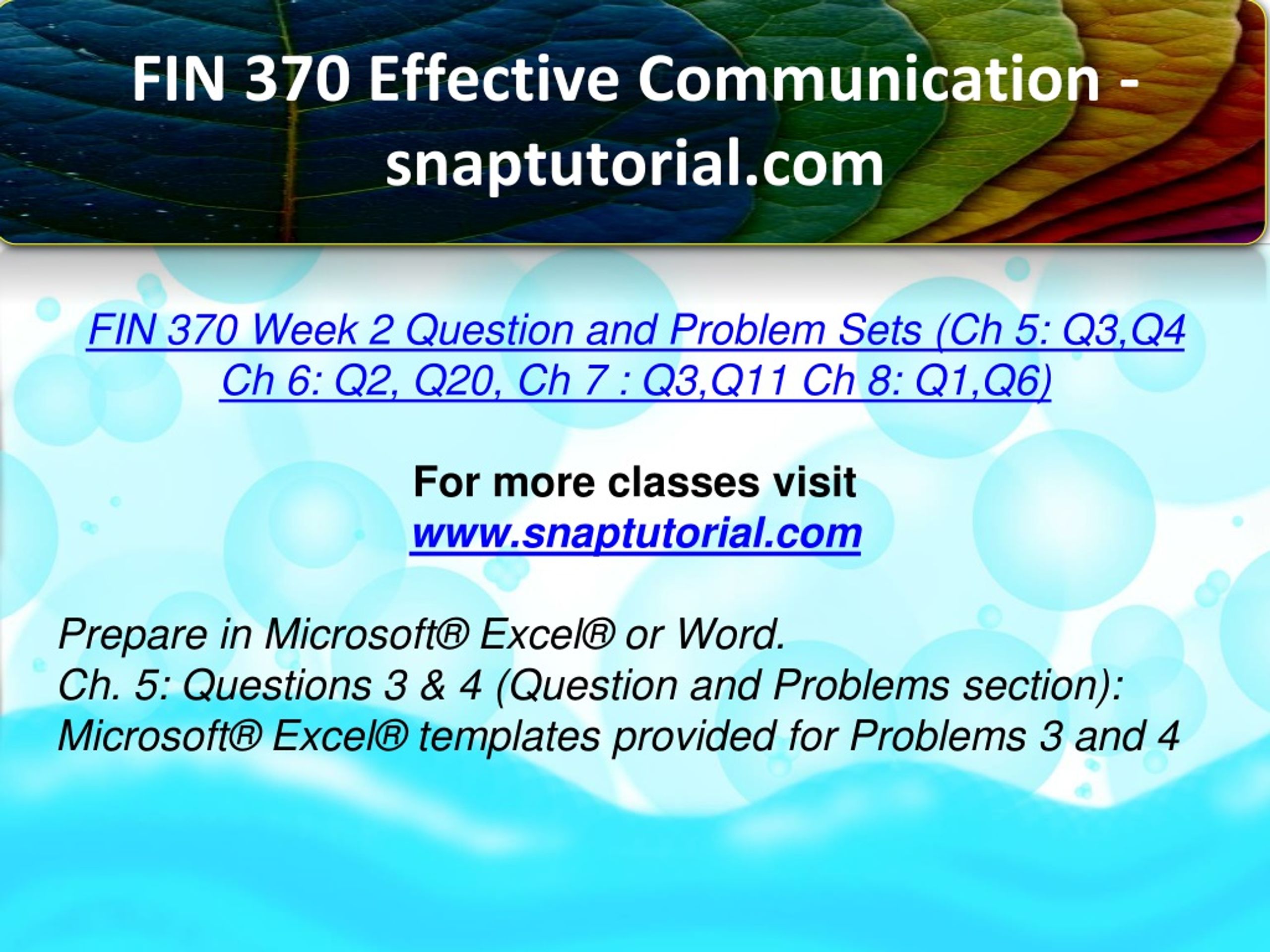 FIN 370 Effective Communication - snaptutorial.com

FIN 370 Week 2 Question and Problem Sets (Ch 5: Q3,Q4 Ch 6: Q2, Q20, Ch 7 : Q3,Q11 Ch 8: Q1,Q6)

For more classes visit
www.snaptutorial.com

Prepare in Microsoft® Excel® or Word.
Ch. 5: Questions 3 & 4 (Question and Problems section):
Microsoft® Excel® templates provided for Problems 3 and 4